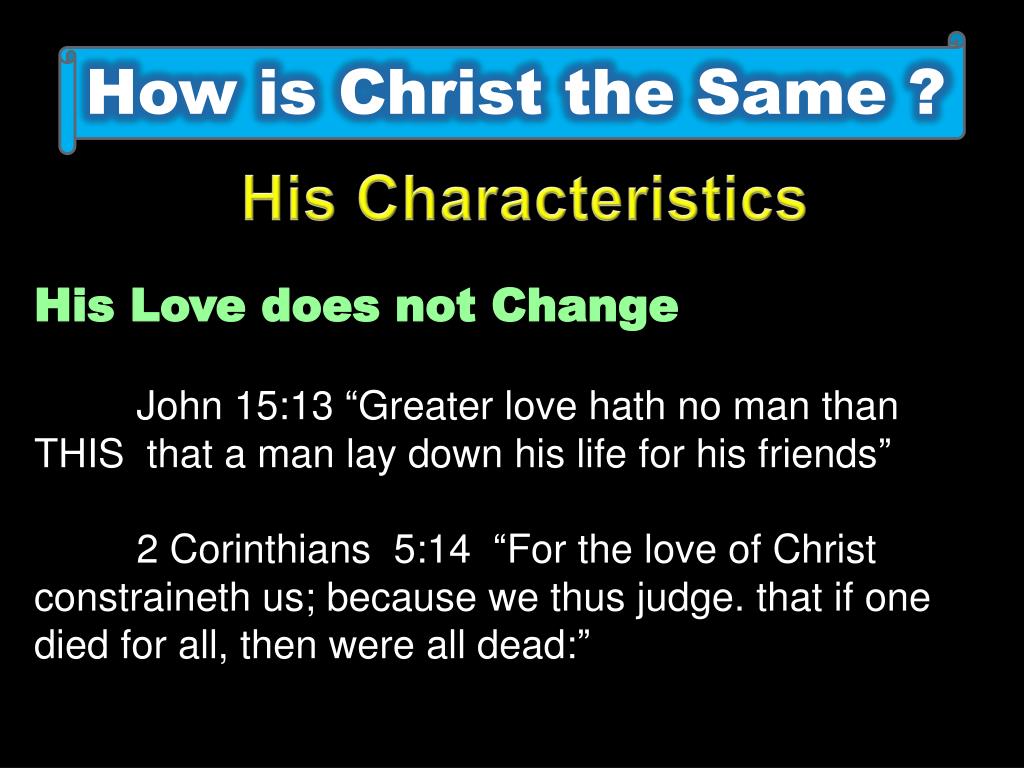 How is Christ the Same ?

His Characteristics

His Love does not Change

John 15:13 “Greater love hath no man than THIS that a man lay down his life for his friends”

2 Corinthians 5:14 “For the love of Christ constraineth us; because we thus judge. that if one died for all, then were all dead:”